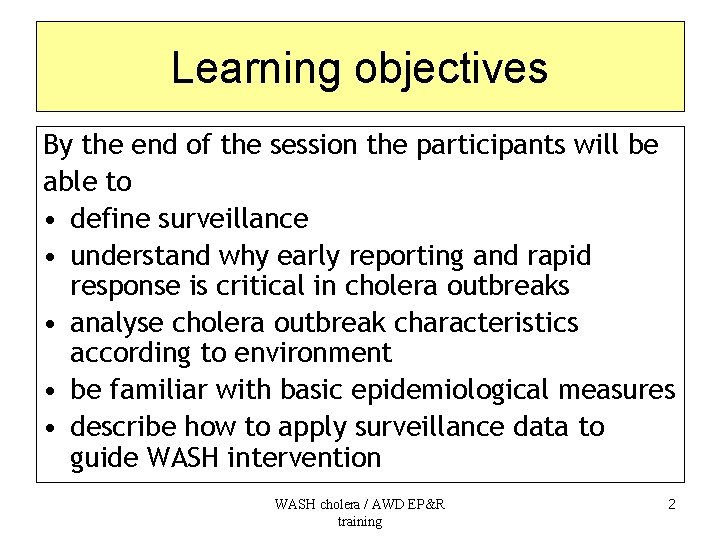 Learning objectives

By the end of the session the participants will be able to

• define surveillance
• understand why early reporting and rapid response is critical in cholera outbreaks
• analyse cholera outbreak characteristics according to environment
• be familiar with basic epidemiological measures
• describe how to apply surveillance data to guide WASH intervention

WASH cholera / AWD EP&R training

2